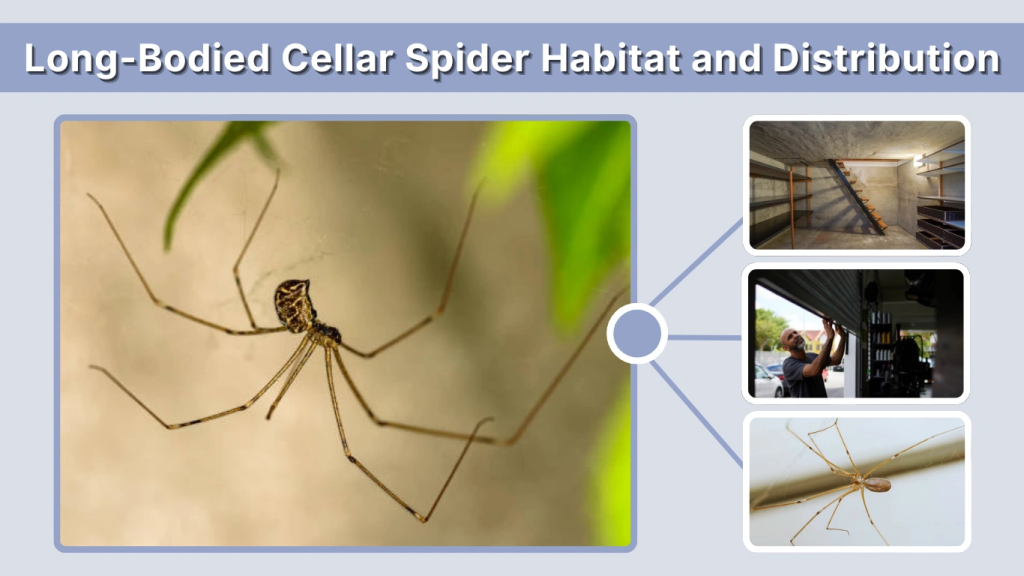 Long-Bodied Cellar Spider Habitat and Distribution